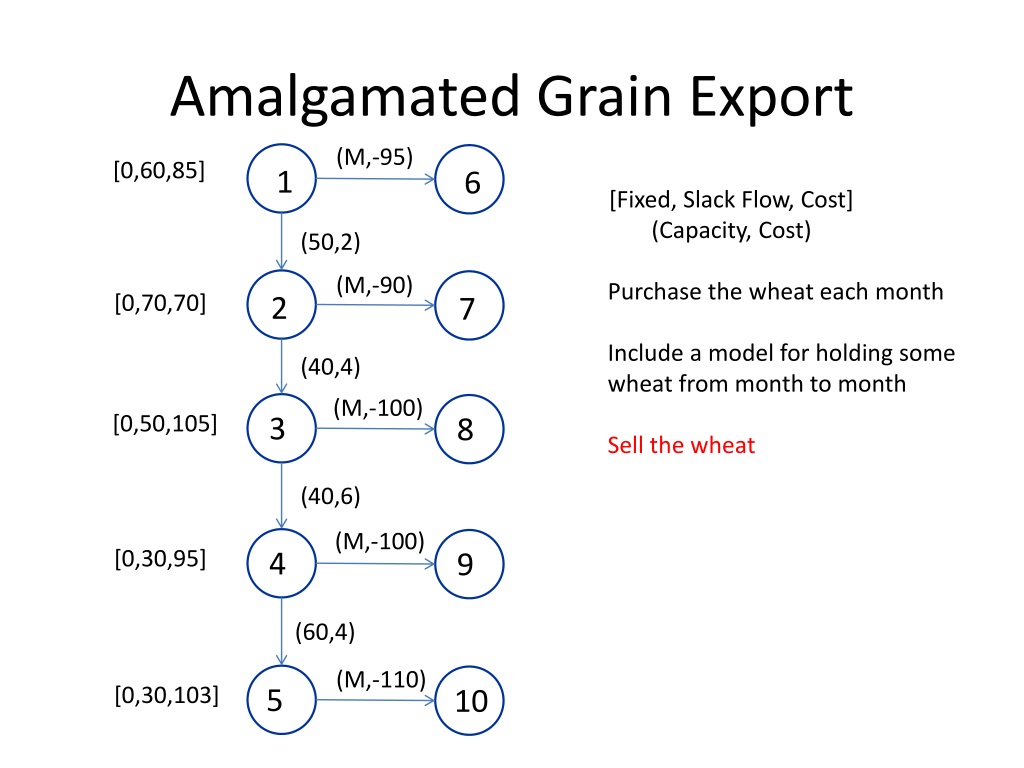 Amalgamated Grain Export

[0,60,85]
1
(M,-95)
6
(50,2)
[0,70,70]
2
(M,-90)
7
(40,4)
[0,50,105]
3
(M,-100)
8
(40,6)
[0,30,95]
4
(M,-100)
9
(60,4)
[0,30,103]
5
(M,-110)
10

[Fixed, Slack Flow, Cost]
(Capacity, Cost)

Purchase the wheat each month

Include a model for holding some wheat from month to month

Sell the wheat